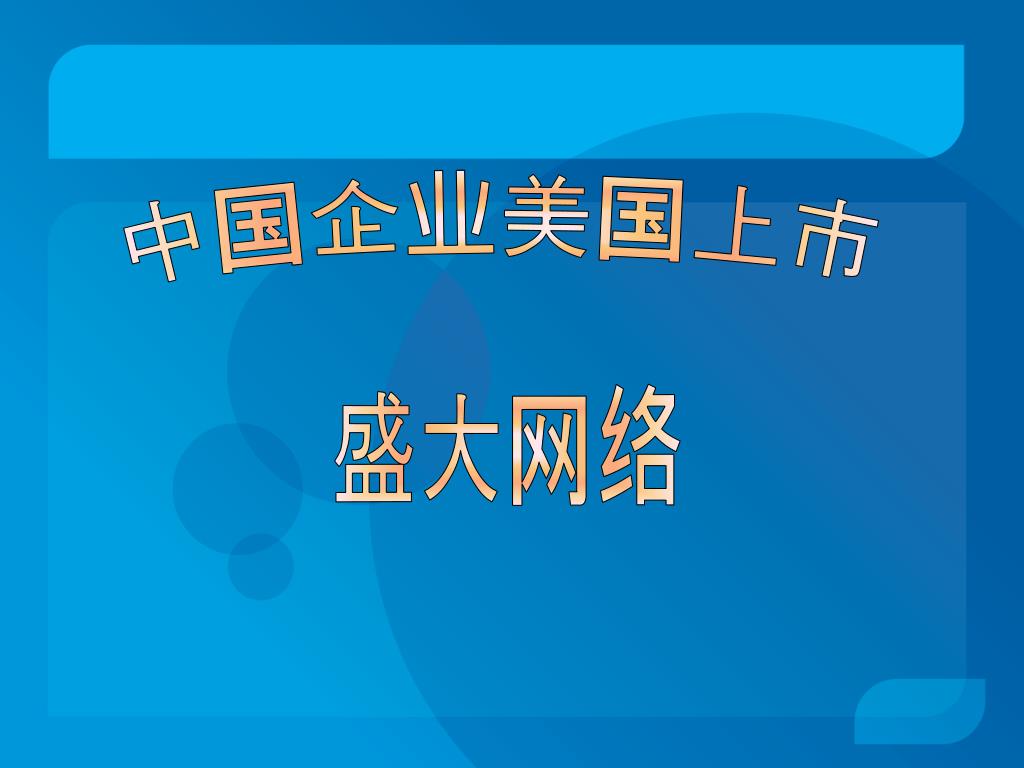 中国企业美国上市

盛大网络